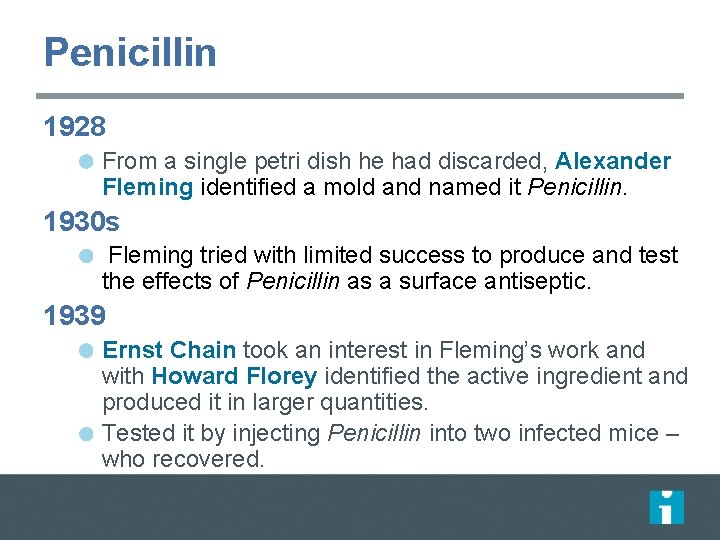 Penicillin

1928

From a single petri dish he had discarded, Alexander Fleming identified a mold and named it Penicillin.

1930s

Fleming tried with limited success to produce and test the effects of Penicillin as a surface antiseptic.

1939

Ernst Chain took an interest in Fleming's work and with Howard Florey identified the active ingredient and produced it in larger quantities.

Tested it by injecting Penicillin into two infected mice – who recovered.